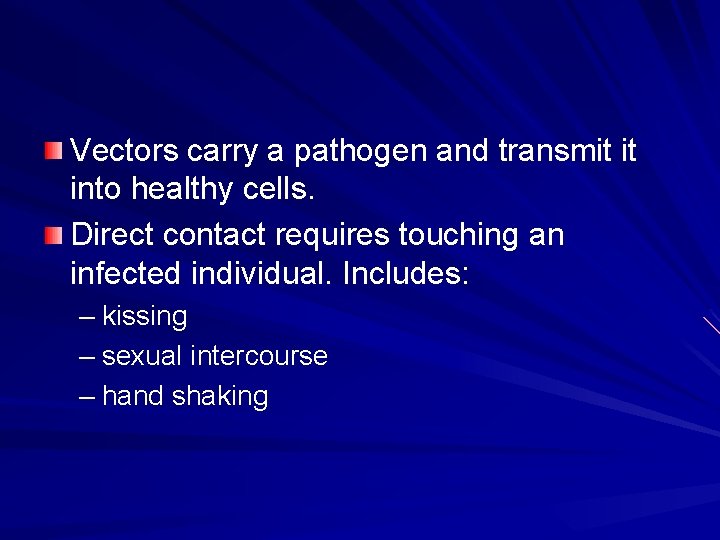 Vectors carry a pathogen and transmit it into healthy cells.

Direct contact requires touching an infected individual. Includes:

– kissing
– sexual intercourse
– hand shaking